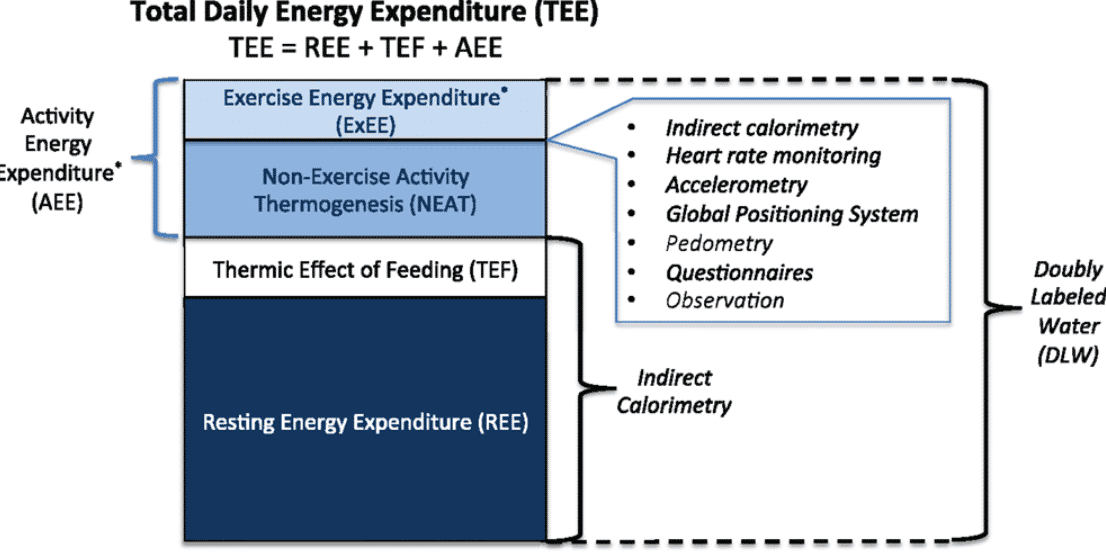 Total Daily Energy Expenditure (TEE)
TEE = REE + TEF + AEE

Activity Energy Expenditure* (AEE)

Exercise Energy Expenditure* (ExEE)

Non-Exercise Activity Thermogenesis (NEAT)

Thermic Effect of Feeding (TEF)

Resting Energy Expenditure (REE)

- Indirect calorimetry
- Heart rate monitoring
- Accelerometry
- Global Positioning System
- Pedometry
- Questionnaires
- Observation

Indirect Calorimetry

Doubly Labeled Water (DLW)